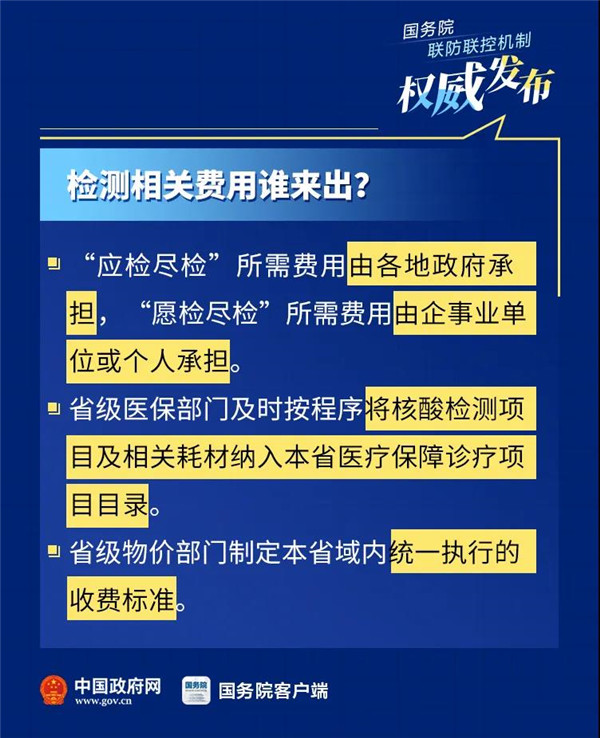 国务院
联防联控机制
权威发布

检测相关费用谁来出？

“应检尽检”所需费用由各地政府承担，“愿检尽检”所需费用由企事业单位或个人承担。

省级医保部门及时按程序将核酸检测项目及相关耗材纳入本省医疗保障诊疗项目目录。

省级物价部门制定本省域内统一执行的收费标准。

中国政府网
www.gov.cn
国务院
国务院客户端